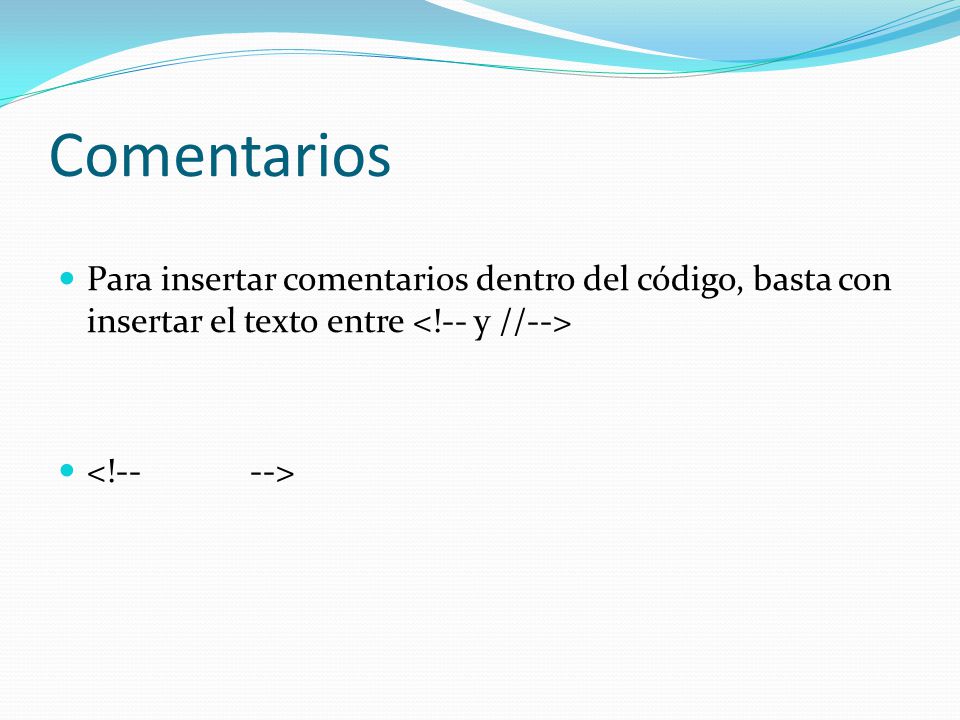 Comentarios

Para insertar comentarios dentro del código, basta con insertar el texto entre <!-- y //-->

<!--  -->